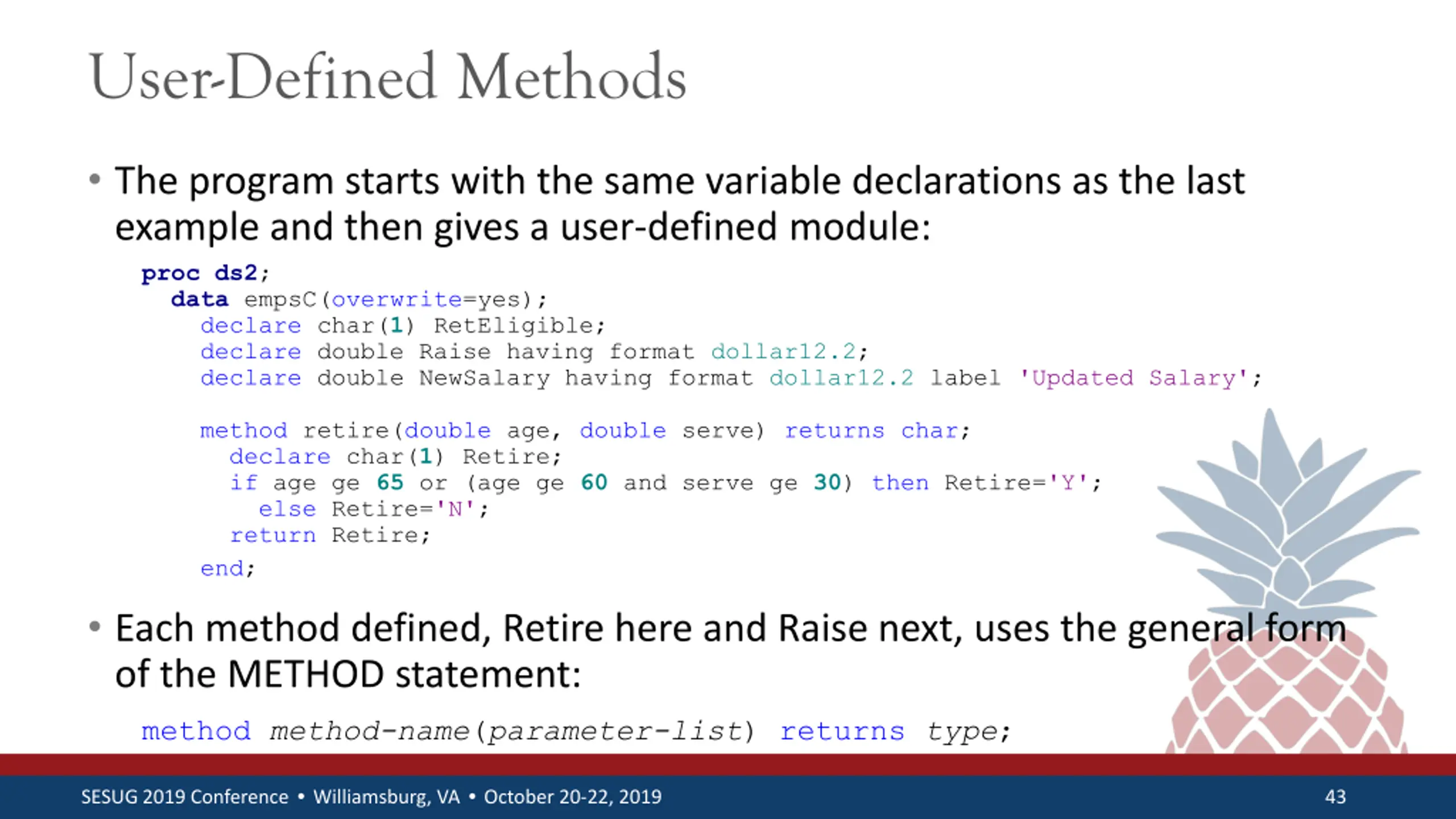 User-Defined Methods

• The program starts with the same variable declarations as the last example and then gives a user-defined module:

proc ds2;
  data empsC(overwrite=yes);
    declare char(1) RetEligible;
    declare double Raise having format dollar12.2;
    declare double NewSalary having format dollar12.2 label 'Updated Salary';

    method retire(double age, double serve) returns char;
      declare char(1) Retire;
      if age ge 65 or (age ge 60 and serve ge 30) then Retire='Y';
        else Retire='N';
      return Retire;
    end;

• Each method defined, Retire here and Raise next, uses the general form of the METHOD statement:

method method-name(parameter-list) returns type;

SESUG 2019 Conference • Williamsburg, VA • October 20-22, 2019

43